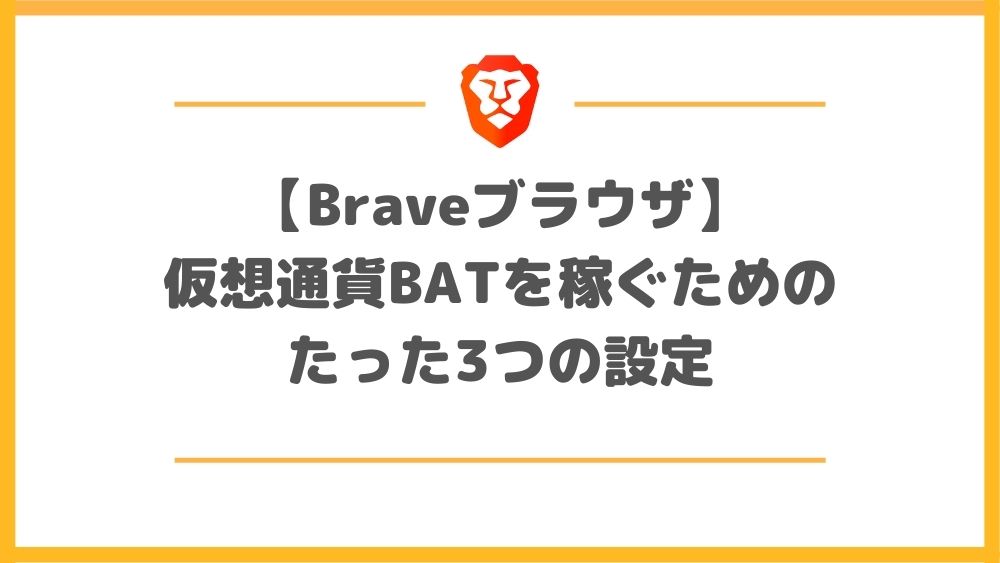 【Braveブラウザ】
仮想通貨BATを稼ぐための
たった3つの設定